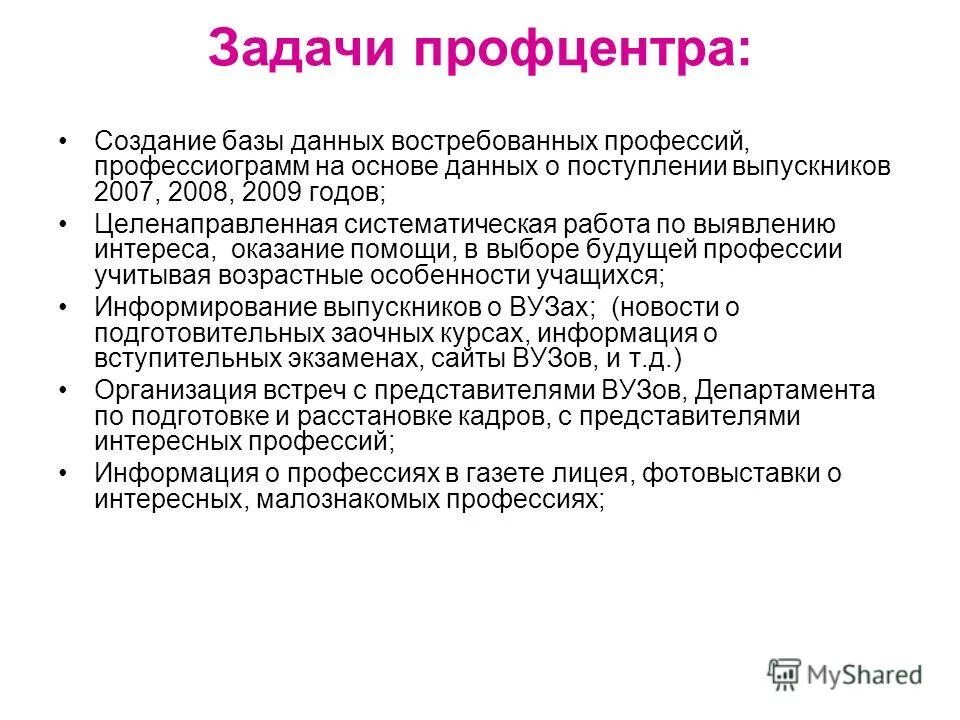 Задачи профцентра:

• Создание базы данных востребованных профессий, профессиограмм на основе данных о поступлении выпускников 2007, 2008, 2009 годов;

• Целенаправленная систематическая работа по выявлению интереса, оказание помощи, в выборе будущей профессии учитывая возрастные особенности учащихся;

• Информирование выпускников о ВУЗах; (новости о подготовительных заочных курсах, информация о вступительных экзаменах, сайты ВУЗов, и т.д.)

• Организация встреч с представителями ВУЗов, Департамента по подготовке и расстановке кадров, с представителями интересных профессий;

• Информация о профессиях в газете лицея, фотовыставки о интересных, малознакомых профессиях;

MyShared